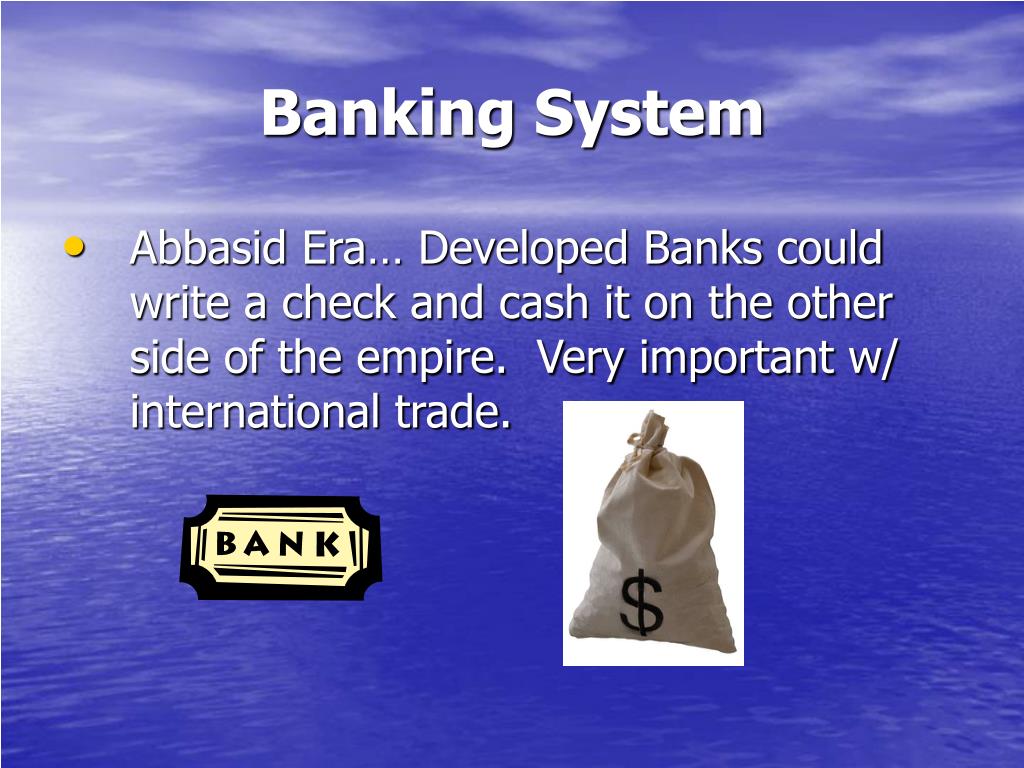 Banking System

• Abbasid Era… Developed Banks could write a check and cash it on the other side of the empire.  Very important w/ international trade.

BANK

$